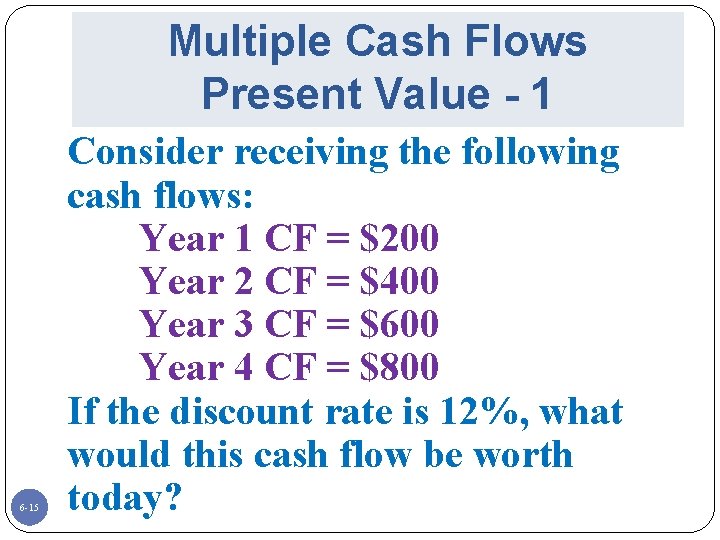 Multiple Cash Flows
Present Value - 1

Consider receiving the following cash flows:

Year 1 CF = \$200
Year 2 CF = \$400
Year 3 CF = \$600
Year 4 CF = \$800

If the discount rate is 12%, what would this cash flow be worth today?

6-15